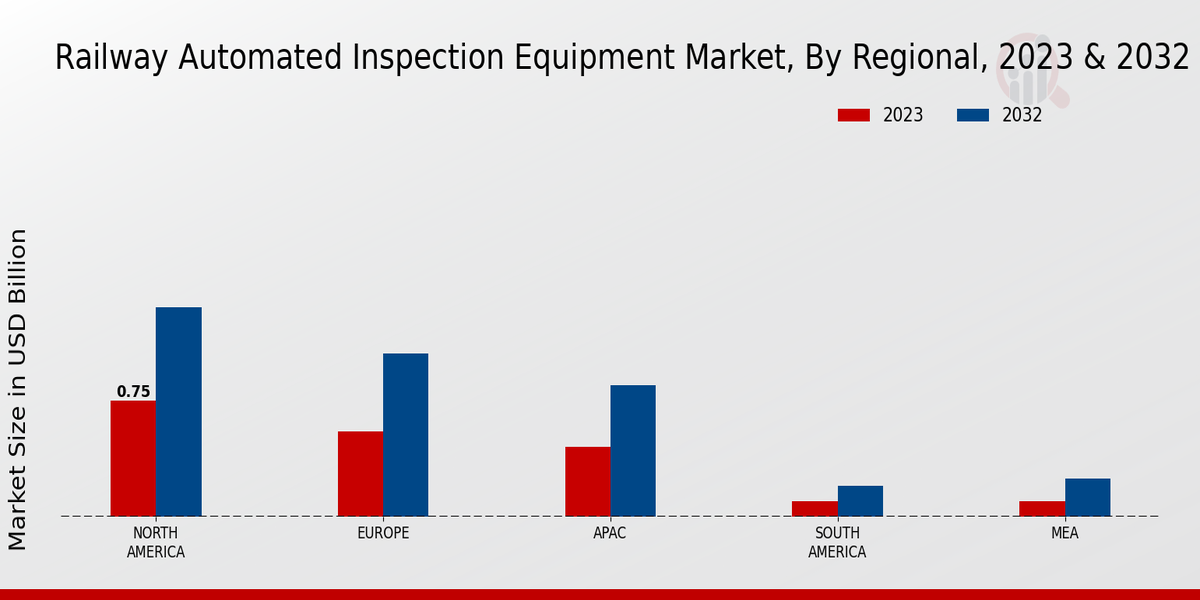 Railway Automated Inspection Equipment Market, By Regional, 2023 & 2032

2023 2032

Market Size in USD Billion

0.75

NORTH AMERICA

EUROPE

APAC

SOUTH AMERICA

MEA